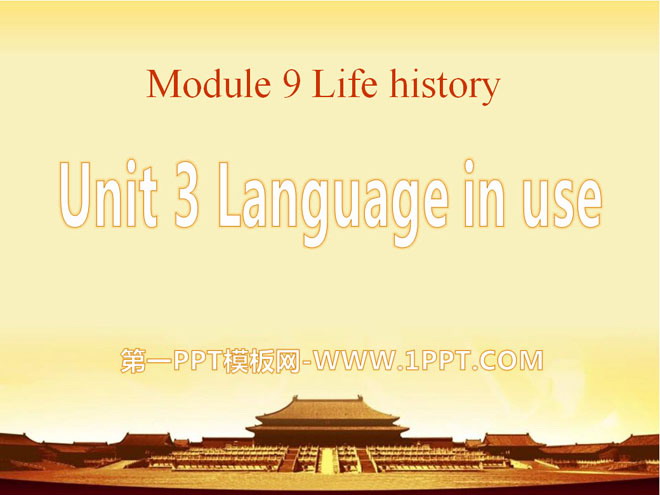 Module 9 Life history

Unit 3 Language in use

第一PPT模板网-WWW.1PPT.COM